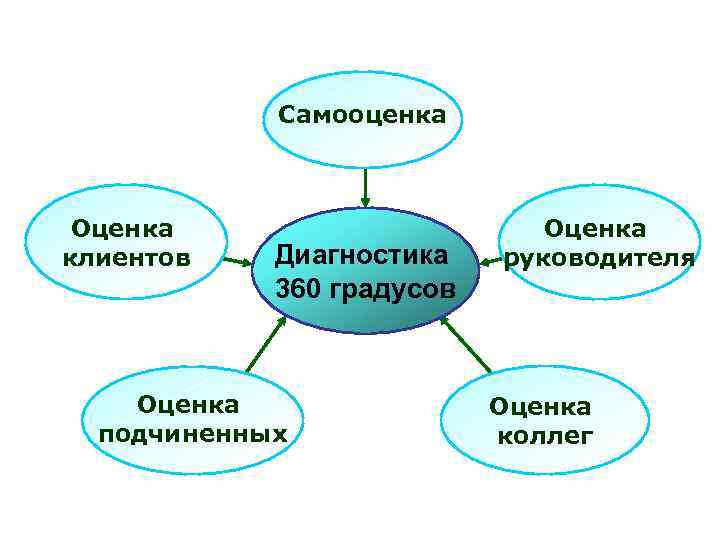 Самооценка

Оценка клиентов

Диагностика 360 градусов

Оценка руководителя

Оценка подчиненных

Оценка коллег